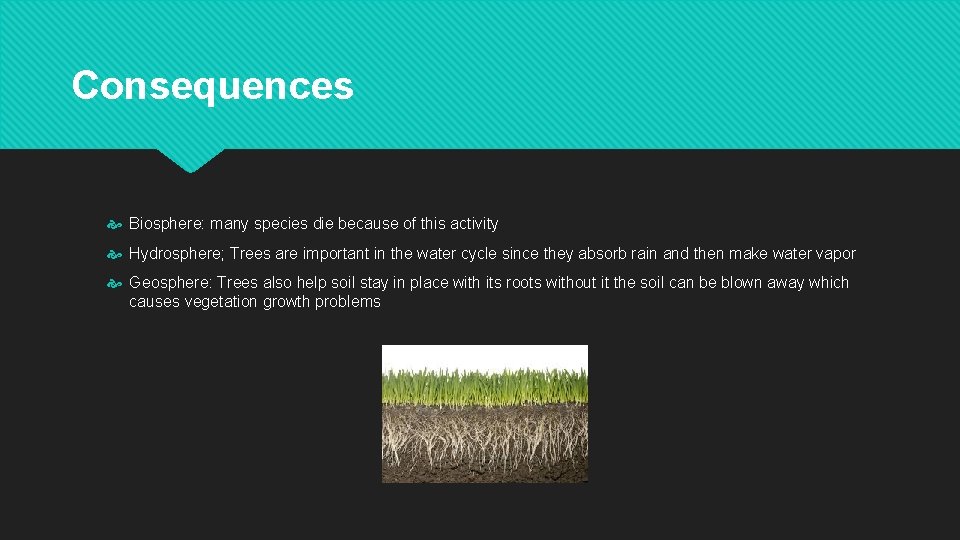 Consequences

Biosphere: many species die because of this activity

Hydrosphere; Trees are important in the water cycle since they absorb rain and then make water vapor

Geosphere: Trees also help soil stay in place with its roots without it the soil can be blown away which causes vegetation growth problems